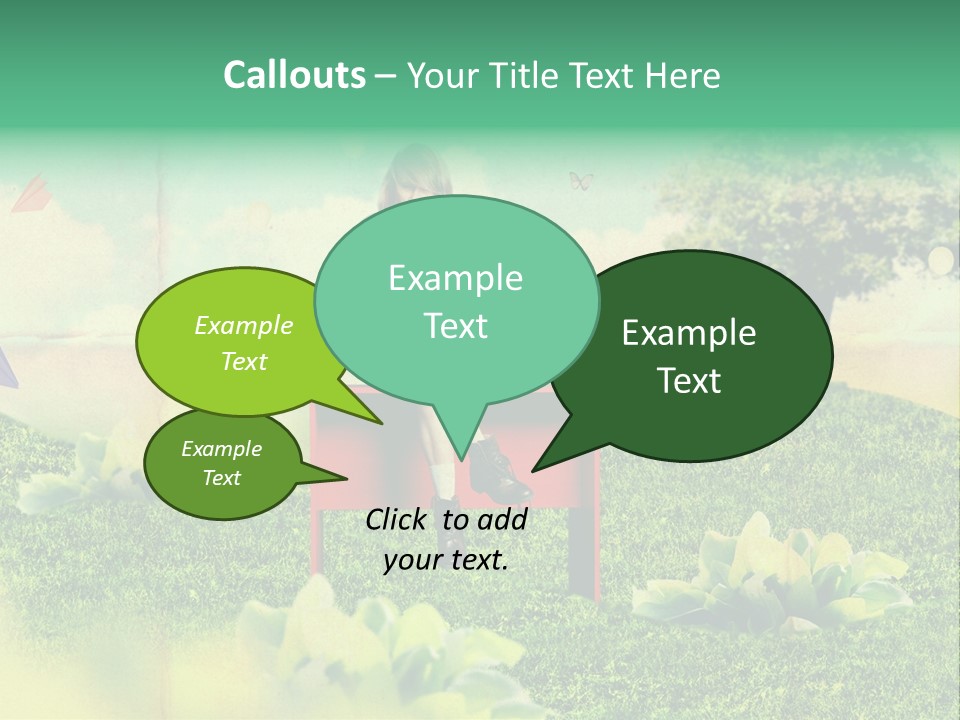 Callouts – Your Title Text Here

Example Text

Example Text

Example Text

Example Text

Click to add your text.